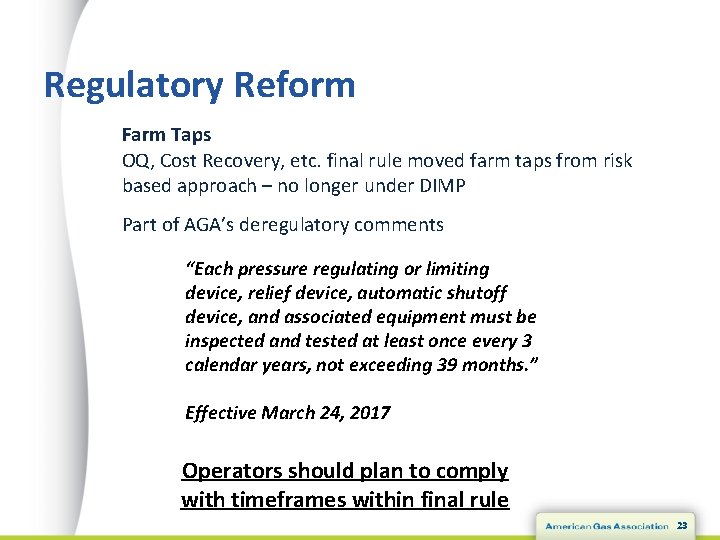 Regulatory Reform

Farm Taps
OQ, Cost Recovery, etc. final rule moved farm taps from risk based approach – no longer under DIMP

Part of AGA's deregulatory comments

"Each pressure regulating or limiting device, relief device, automatic shutoff device, and associated equipment must be inspected and tested at least once every 3 calendar years, not exceeding 39 months."

Effective March 24, 2017

Operators should plan to comply with timeframes within final rule

American Gas Association 23